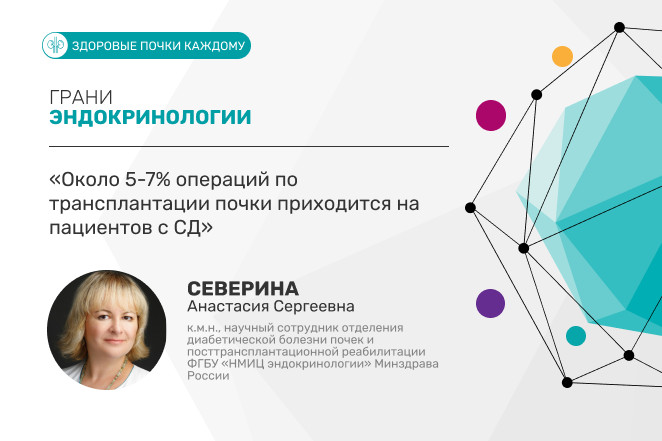 ЗДОРОВЫЕ ПОЧКИ КАЖДОМУ

ГРАНИ
ЭНДОКРИНОЛОГИИ

«Около 5-7% операций по трансплантации почки приходится на пациентов с СД»

СЕВЕРИНА
Анастасия Сергеевна

к.м.н., научный сотрудник отделения диабетической болезни почек и посттрансплантационной реабилитации ФГБУ «НМИЦ эндокринологии» Минздрава России